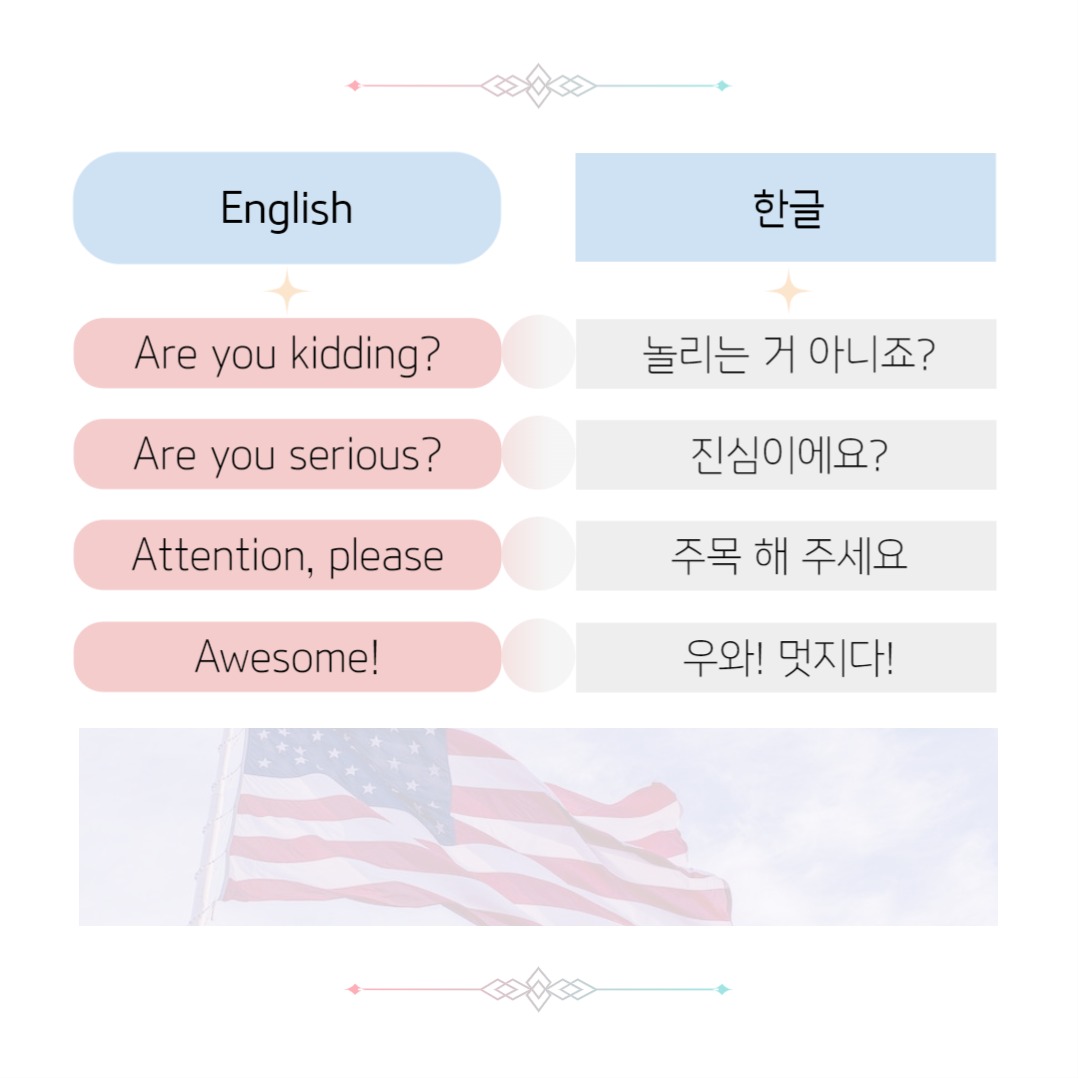 | English | 한글 |
|---|---|
| Are you kidding? | 놀리는 거 아니죠? |
| Are you serious? | 진심이에요? |
| Attention, please | 주목 해 주세요 |
| Awesome! | 우와! 멋지다! |